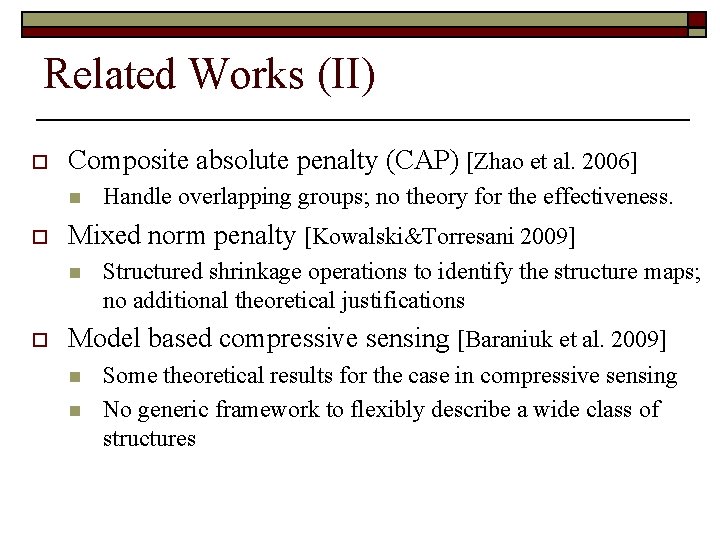 Related Works (II)

Composite absolute penalty (CAP) [Zhao et al. 2006]

Handle overlapping groups; no theory for the effectiveness.

Mixed norm penalty [Kowalski&Torresani 2009]

Structured shrinkage operations to identify the structure maps; no additional theoretical justifications

Model based compressive sensing [Baraniuk et al. 2009]

Some theoretical results for the case in compressive sensing

No generic framework to flexibly describe a wide class of structures